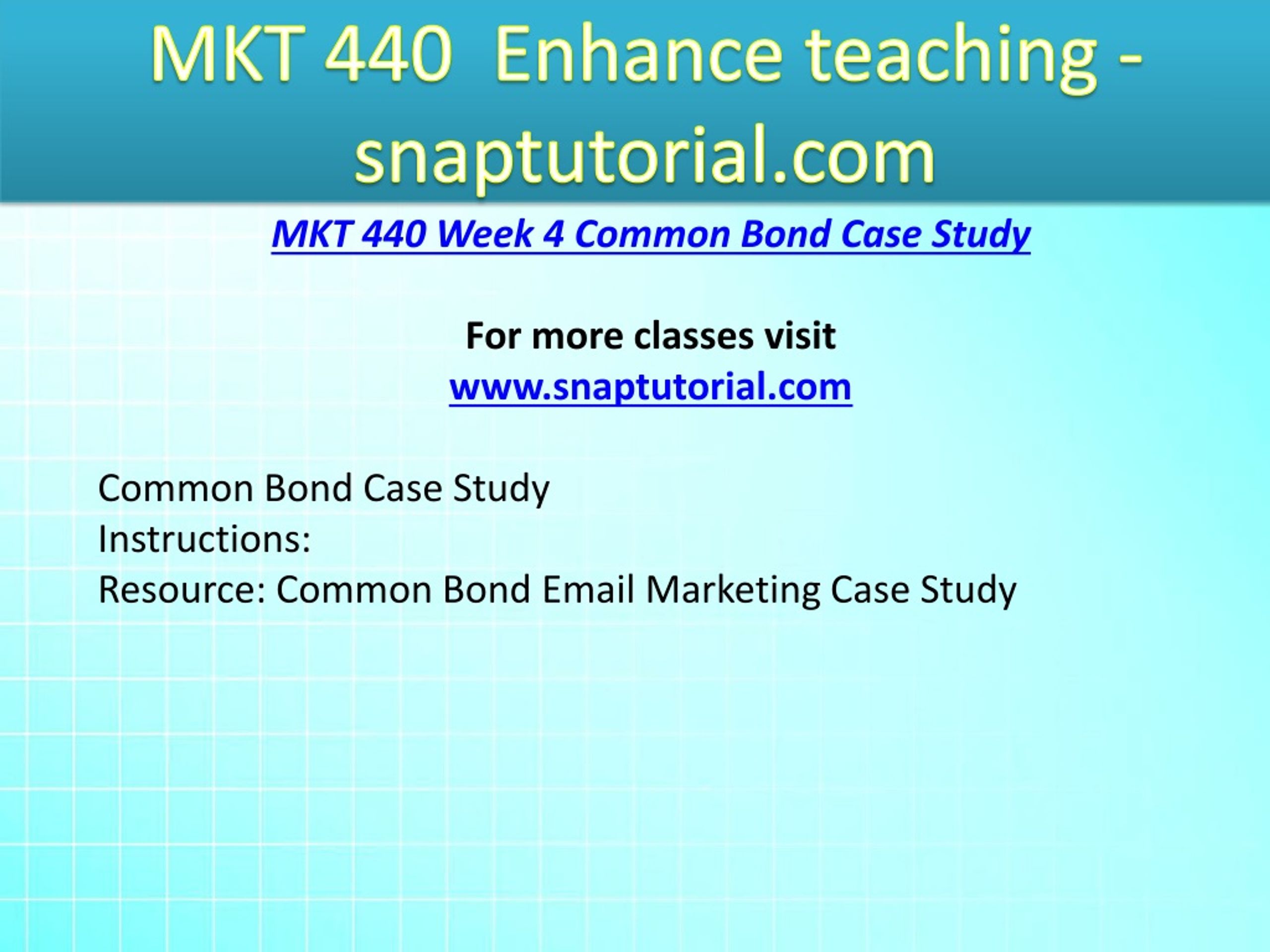 MKT 440  Enhance teaching - snaptutorial.com

MKT 440 Week 4 Common Bond Case Study

For more classes visit
www.snaptutorial.com

Common Bond Case Study
Instructions:
Resource: Common Bond Email Marketing Case Study